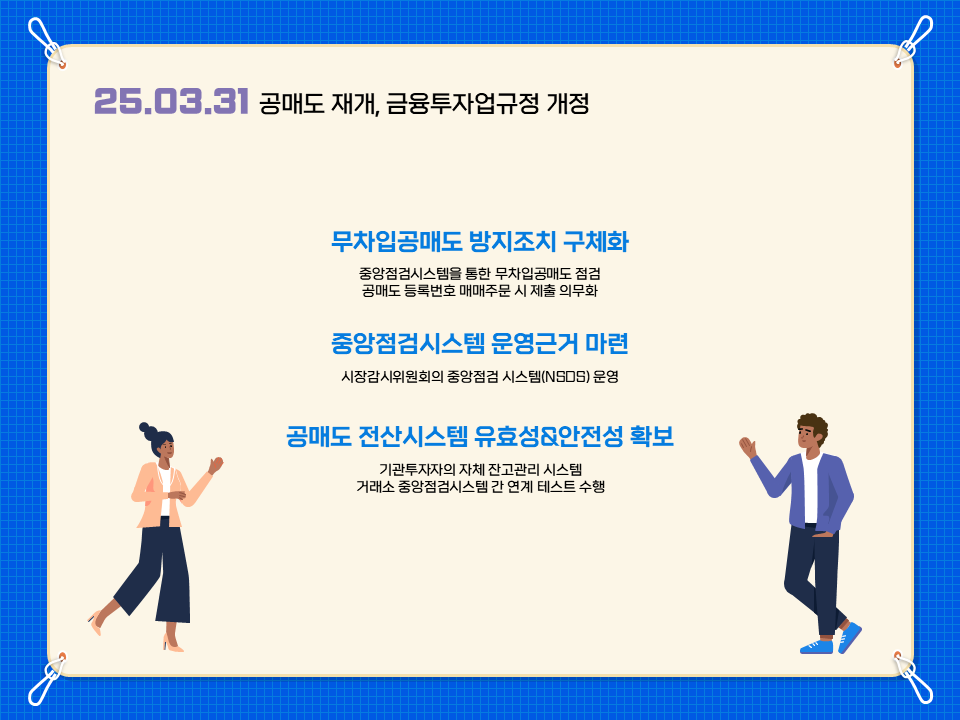 25.03.31 공매도 재개, 금융투자업규정 개정

무차입공매도 방지조치 구체화

중앙점검시스템을 통한 무차입공매도 점검
공매도 등록번호 매매주문 시 제출 의무화

중앙점검시스템 운영근거 마련

시장감시위원회의 중앙점검 시스템(NSDS) 운영

공매도 전산시스템 유효성&안전성 확보

기관투자자의 자체 잔고관리 시스템
거래소 중앙점검시스템 간 연계 테스트 수행